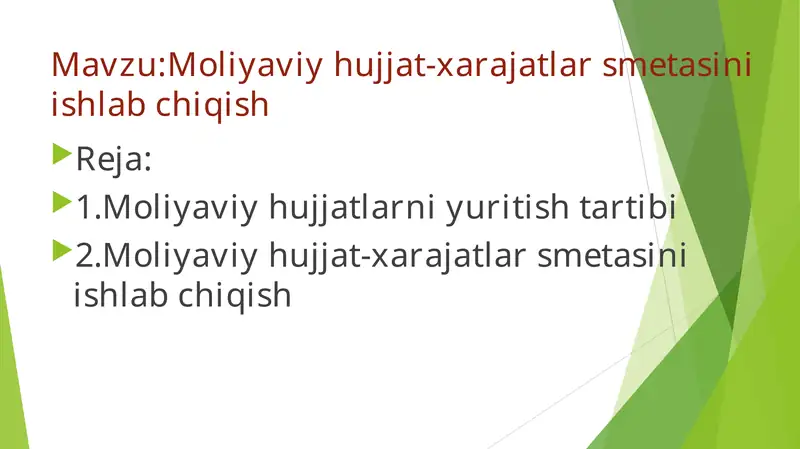 Mavzu:Moliyaviy hujjat-xarajatlar smetasini ishlab chiqish

Reja:

1.Moliyaviy hujjatlarni yuritish tartibi

2.Moliyaviy hujjat-xarajatlar smetasini ishlab chiqish